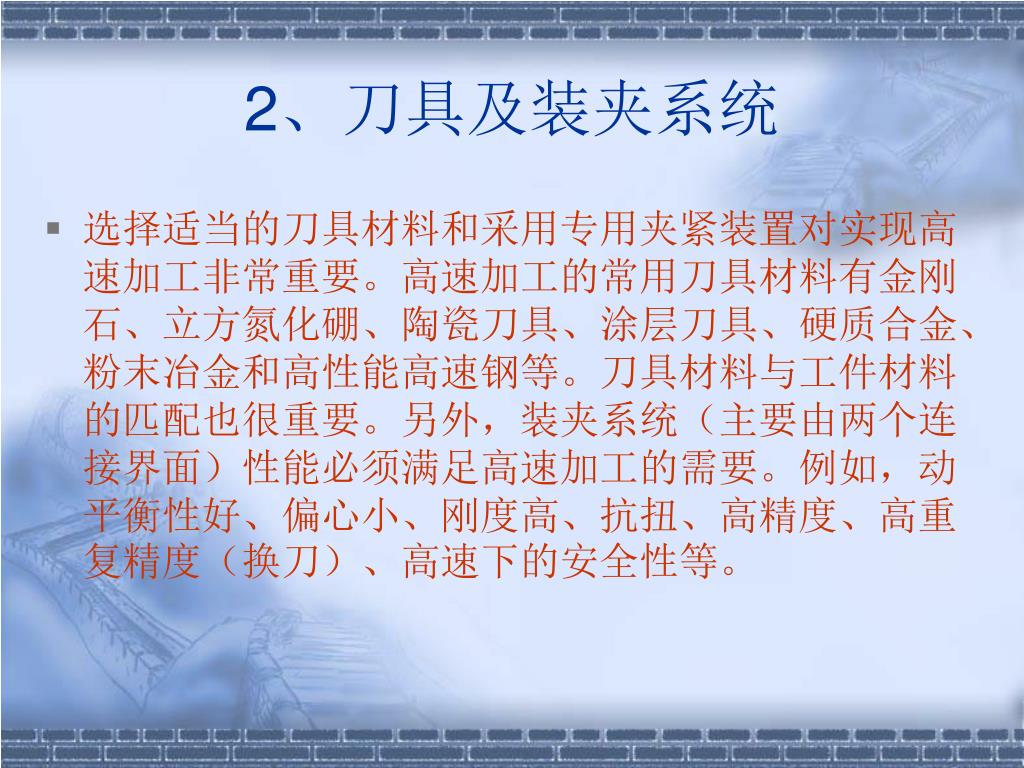 2、刀具及装夹系统

▪ 选择适当的刀具材料和采用专用夹紧装置对实现高速加工非常重要。高速加工的常用刀具材料有金刚石、立方氮化硼、陶瓷刀具、涂层刀具、硬质合金、粉末冶金和高性能高速钢等。刀具材料与工件材料的匹配也很重要。另外，装夹系统（主要由两个连接界面）性能必须满足高速加工的需要。例如，动平衡性好、偏心小、刚度高、抗扭、高精度、高重复精度（换刀）、高速下的安全性等。